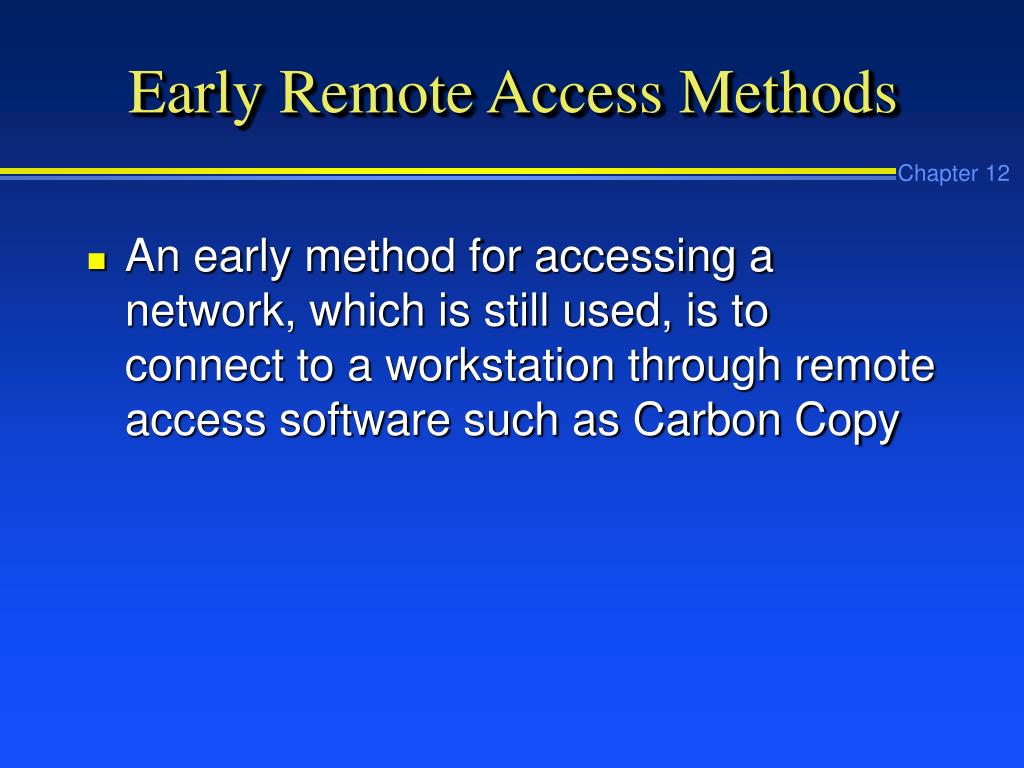 Early Remote Access Methods

Chapter 12

An early method for accessing a network, which is still used, is to connect to a workstation through remote access software such as Carbon Copy